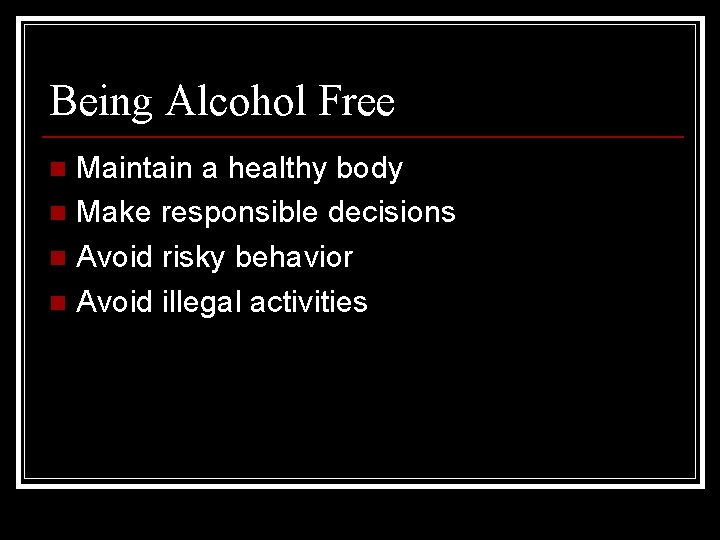 Being Alcohol Free

- Maintain a healthy body
- Make responsible decisions
- Avoid risky behavior
- Avoid illegal activities